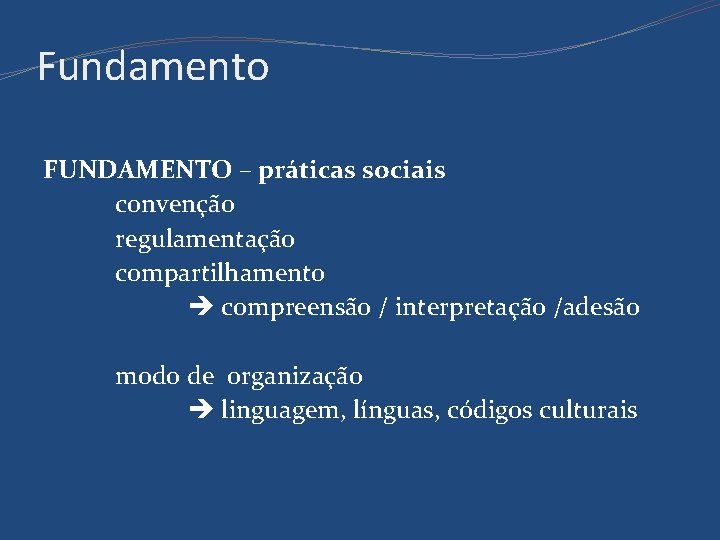 Fundamento

FUNDAMENTO – práticas sociais
convenção
regulamentação
compartilhamento
→ compreensão / interpretação /adesão

modo de organização
→ linguagem, línguas, códigos culturais